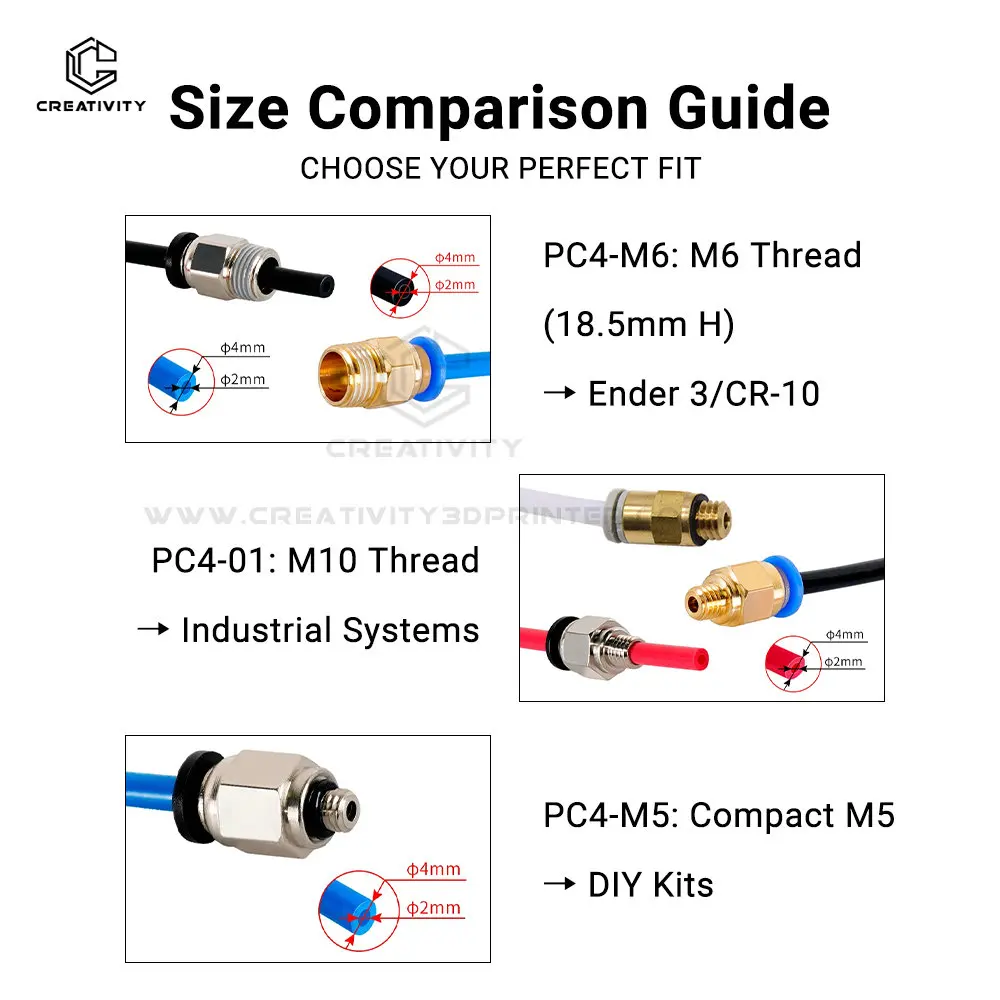 CREATIVITY

Size Comparison Guide

CHOOSE YOUR PERFECT FIT

ϕ4mm
ϕ2mm
ϕ4mm
ϕ2mm

PC4-M6: M6 Thread (18.5mm H)
→ Ender 3/CR-10

CREATIVITY
WWW.CREATIVITY3DPRINTE

PC4-01: M10 Thread
→ Industrial Systems

ϕ4mm
ϕ2mm

ϕ4mm
ϕ2mm

PC4-M5: Compact M5
→ DIY Kits